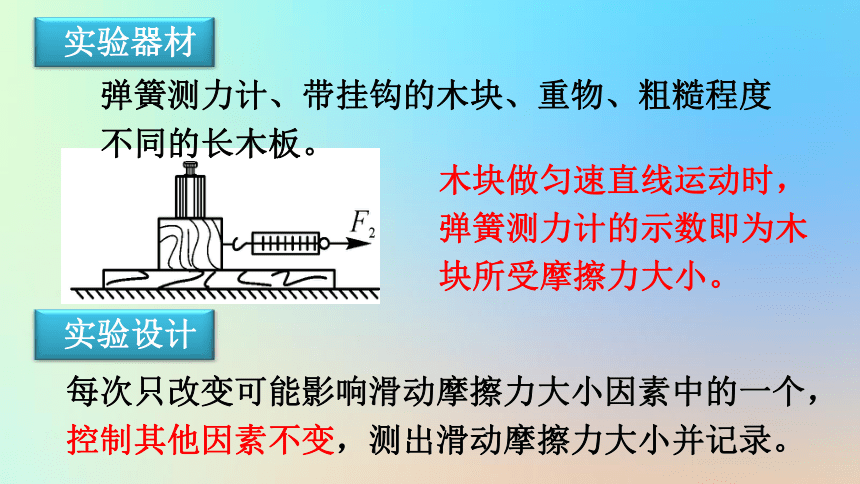 实验器材

弹簧测力计、带挂钩的木块、重物、粗糙程度不同的长木板。

$F_2$

木块做匀速直线运动时，弹簧测力计的示数即为木块所受摩擦力大小。

实验设计

每次只改变可能影响滑动摩擦力大小因素中的一个，控制其他因素不变，测出滑动摩擦力大小并记录。